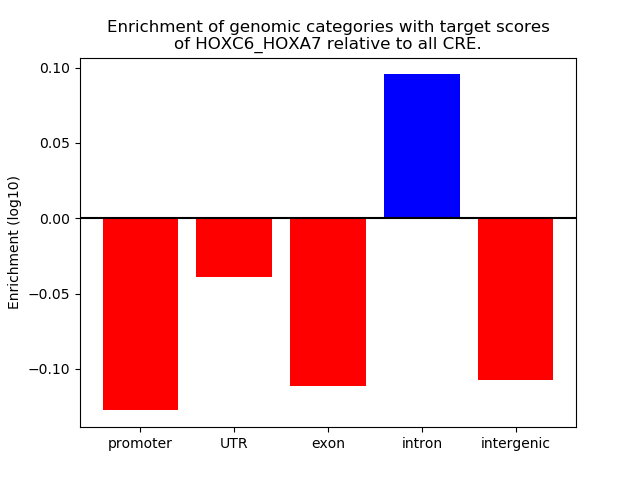 Enrichment of genomic categories with target scores of HOXC6_HOXA7 relative to all CRE.

Enrichment (log10)

0.10
0.05
0.00
−0.05
−0.10

promoter
UTR
exon
intron
intergenic